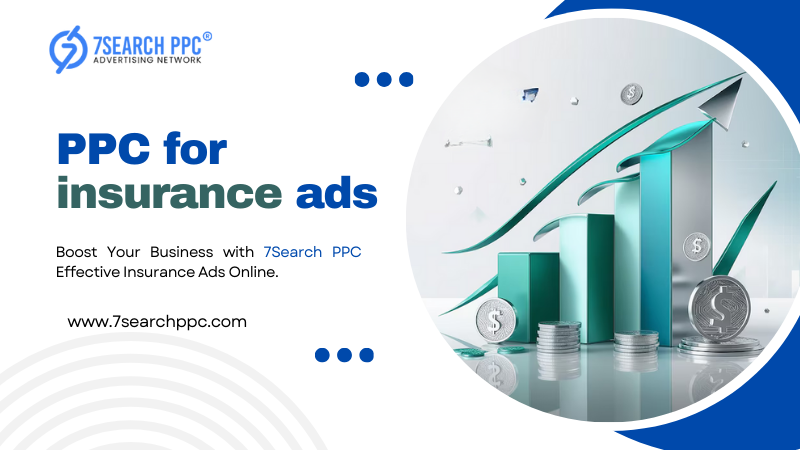 7SEARCH PPC®
ADVERTISING NETWORK

PPC for insurance ads

Boost Your Business with 7Search PPC Effective Insurance Ads Online.

www.7searchppc.com